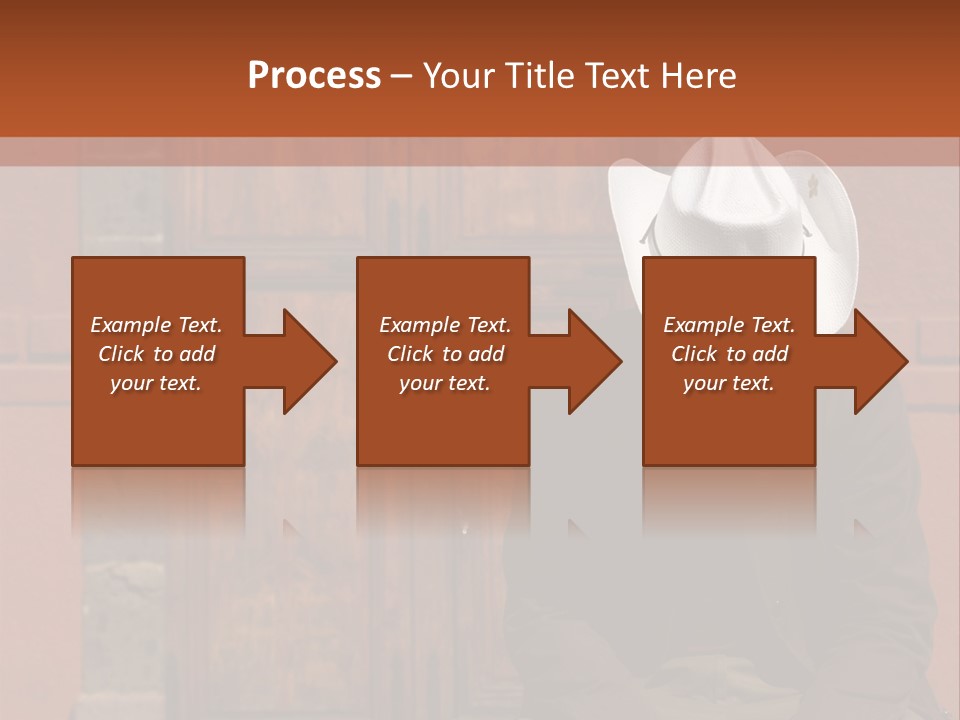 Process – Your Title Text Here

Example Text. Click to add your text.

Example Text. Click to add your text.

Example Text. Click to add your text.